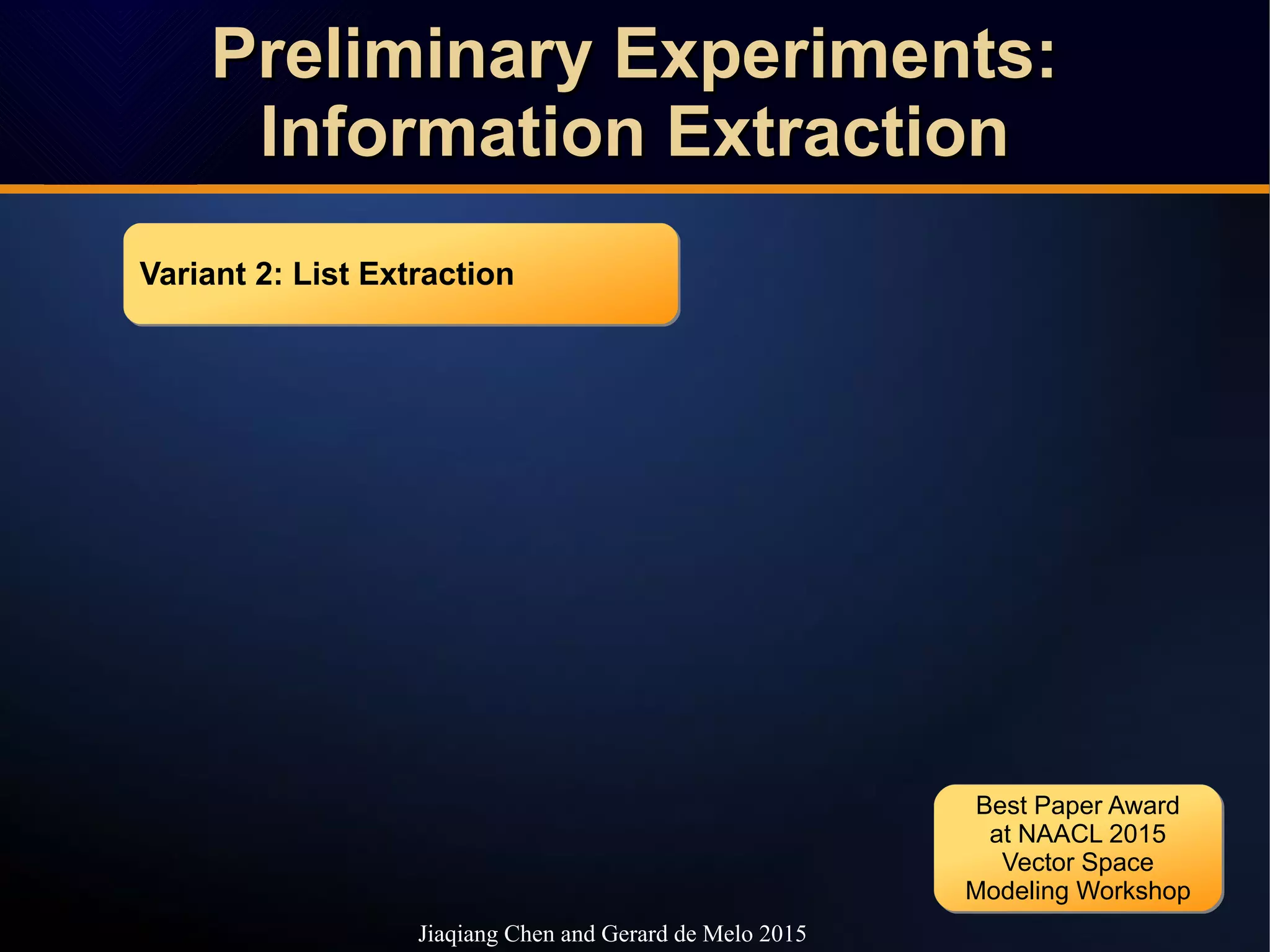 Preliminary Experiments: Information Extraction

Variant 2: List Extraction

Best Paper Award at NAACL 2015 Vector Space Modeling Workshop

Jiaqiang Chen and Gerard de Melo 2015